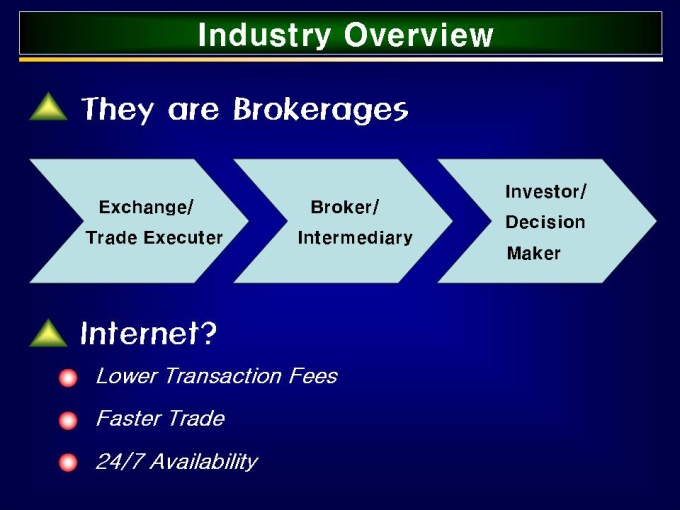 Industry Overview

They are Brokerages

Exchange/
Trade Executer

Broker/
Intermediary

Investor/
Decision
Maker

Internet?

Lower Transaction Fees

Faster Trade

24/7 Availability